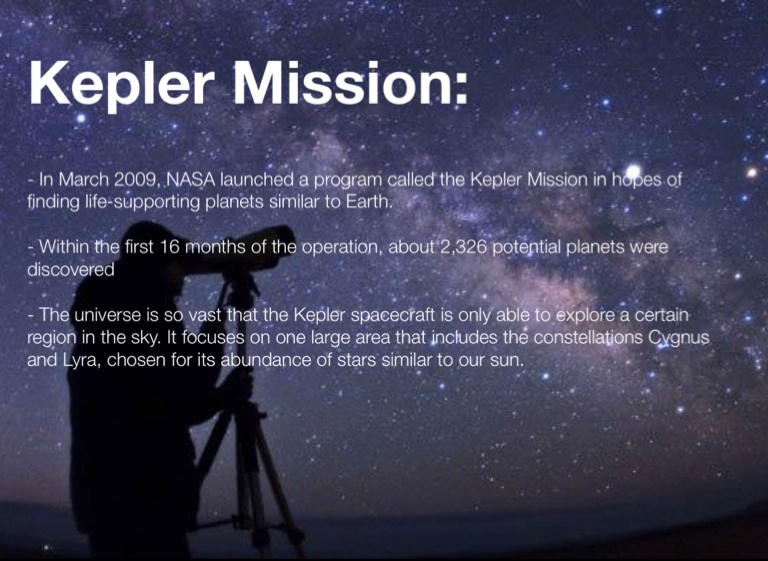 Kepler Mission:

- In March 2009, NASA launched a program called the Kepler Mission in hopes of finding life-supporting planets similar to Earth.

- Within the first 16 months of the operation, about 2,326 potential planets were discovered

- The universe is so vast that the Kepler spacecraft is only able to explore a certain region in the sky. It focuses on one large area that includes the constellations Cygnus and Lyra, chosen for its abundance of stars similar to our sun.